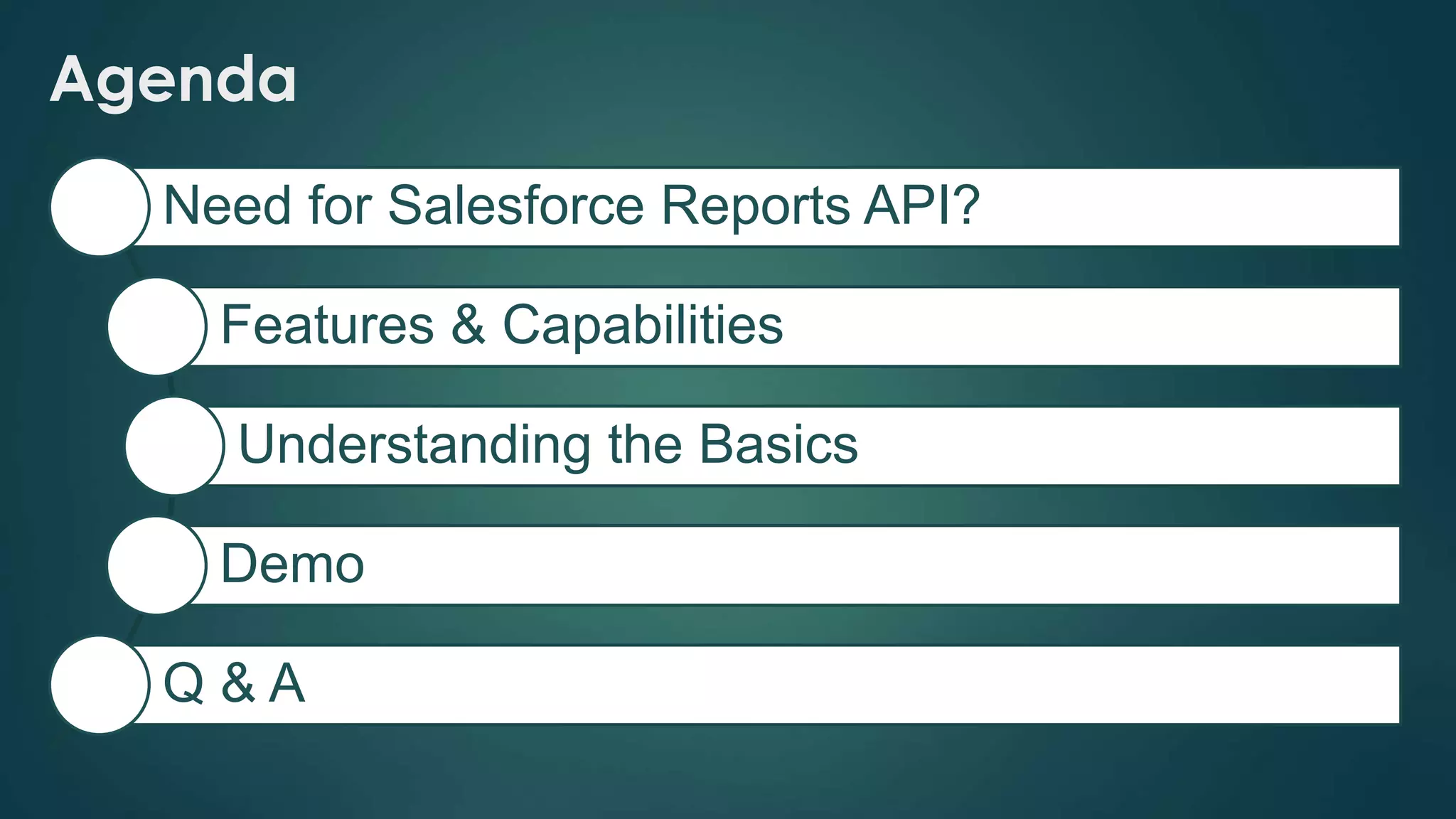 Agenda

Need for Salesforce Reports API?

Features & Capabilities

Understanding the Basics

Demo

Q & A